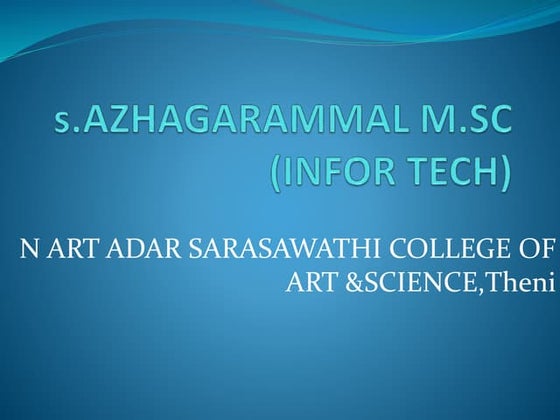 s.AZHAGARAMMAL M.SC (INFOR TECH)

N ART ADAR SARASAWATHI COLLEGE OF ART &SCIENCE,Theni